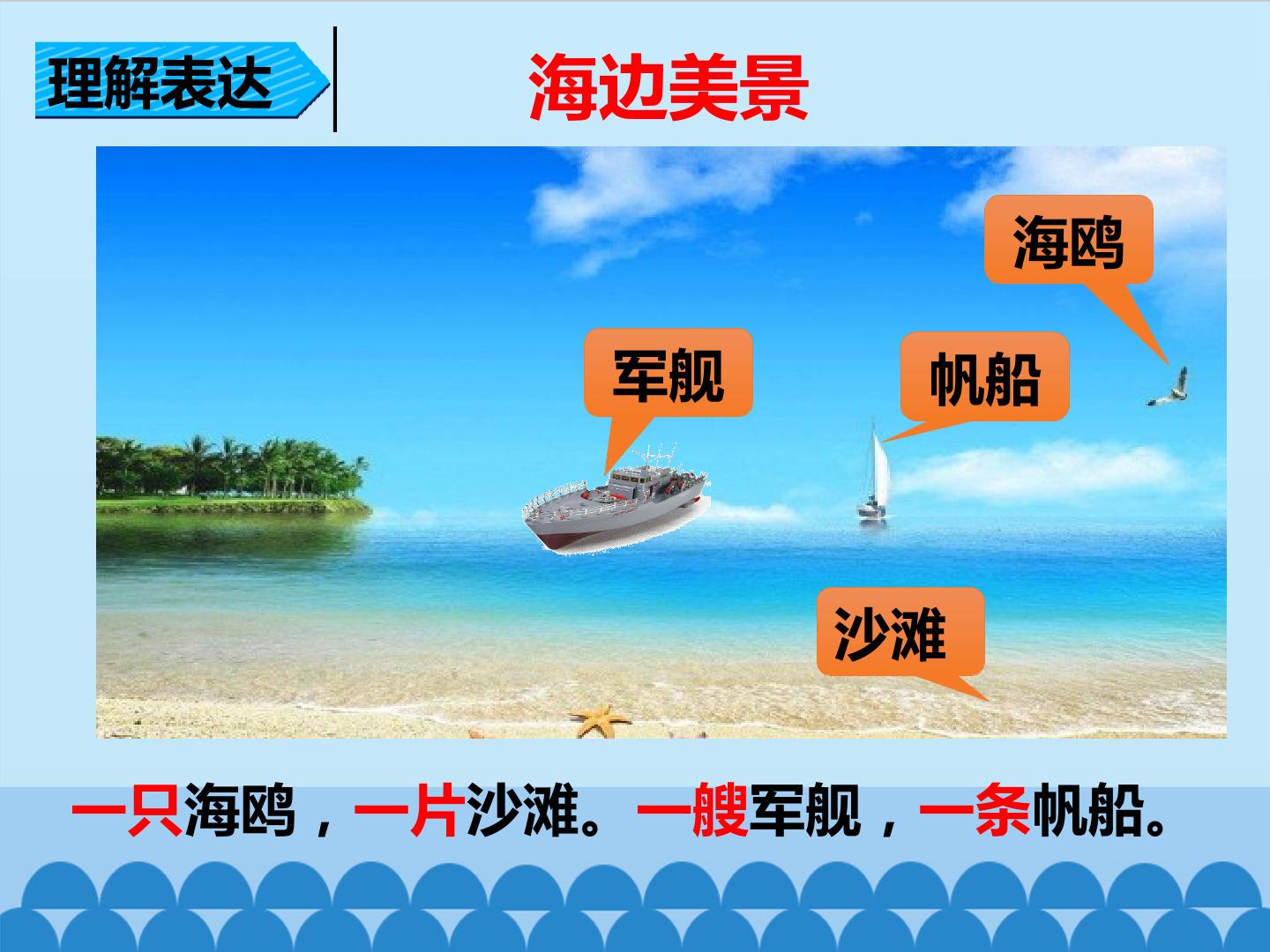 理解表达

海边美景

海鸥

军舰

帆船

沙滩

一只海鸥，一片沙滩。一艘军舰，一条帆船。